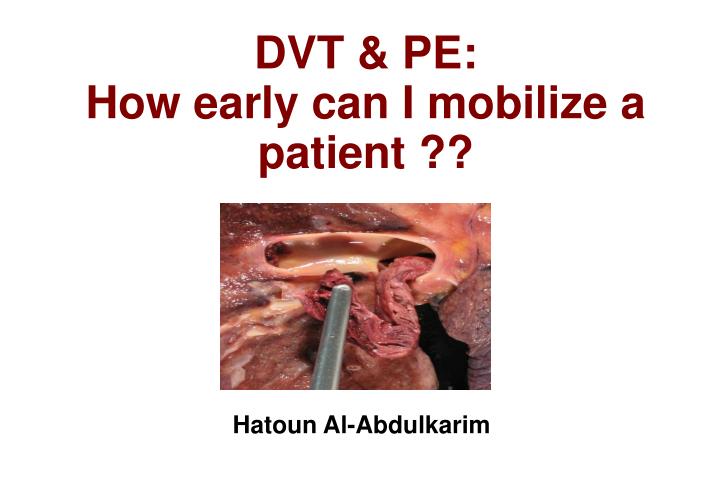 DVT & PE:
How early can I mobilize a patient ??

Hatoun Al-Abdulkarim